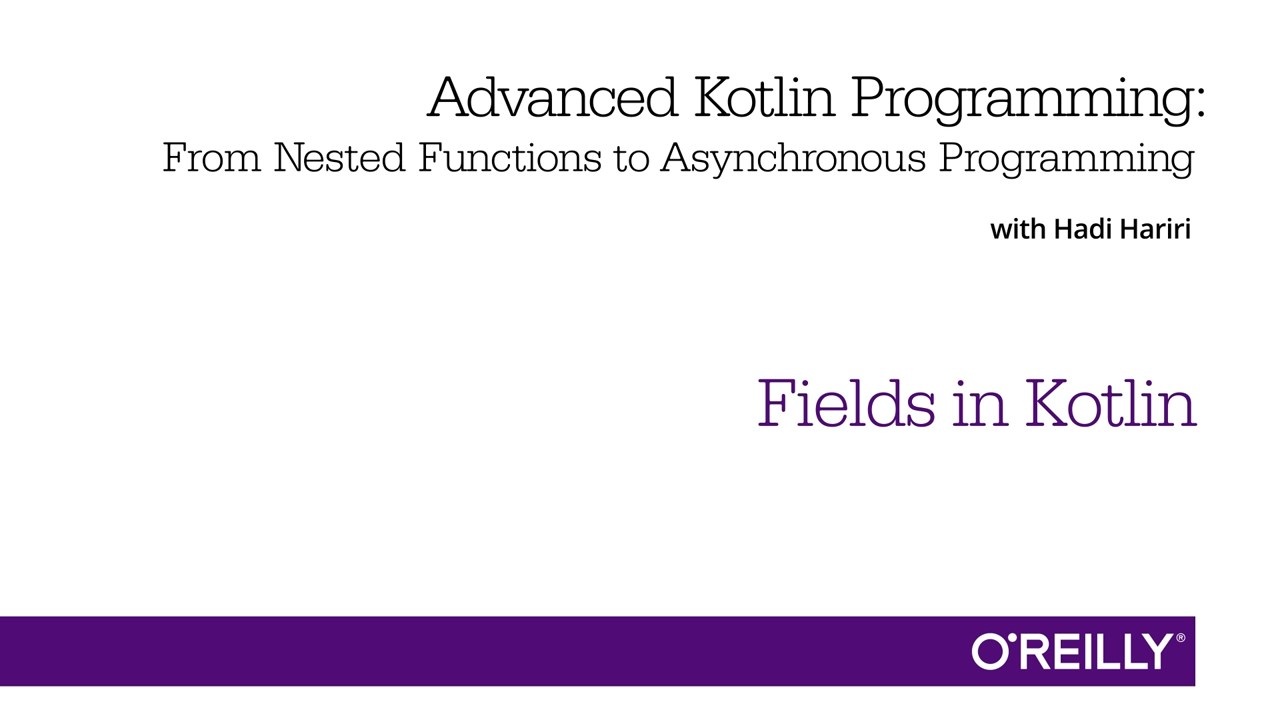 Advanced Kotlin Programming:
From Nested Functions to Asynchronous Programming

with Hadi Hariri

Fields in Kotlin

O'REILLY®